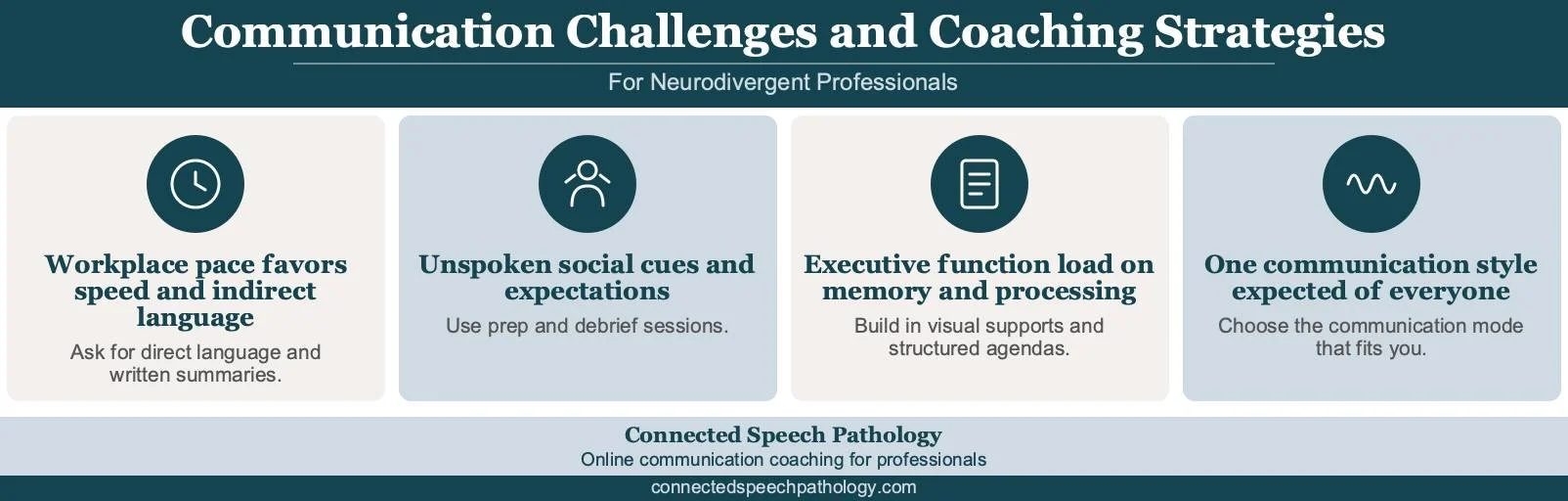 Communication Challenges and Coaching Strategies

For Neurodivergent Professionals

Workplace pace favors speed and indirect language

Ask for direct language and written summaries.

Unspoken social cues and expectations

Use prep and debrief sessions.

Executive function load on memory and processing

Build in visual supports and structured agendas.

One communication style expected of everyone

Choose the communication mode that fits you.

Connected Speech Pathology

Online communication coaching for professionals

connectedspeechpathology.com